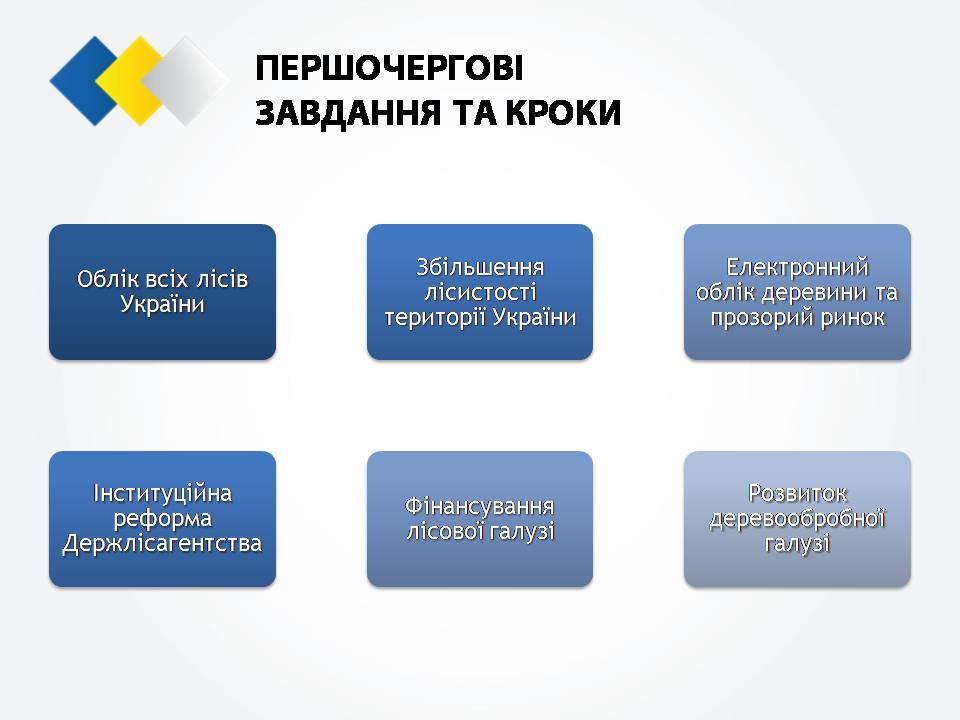 ПЕРШОЧЕРГОВІ ЗАВДАННЯ ТА КРОКИ

Облік всіх лісів України

Збільшення лісистості території України

Електронний облік деревини та прозорий ринок

Інституційна реформа Держлісагентства

Фінансування лісової галузі

Розвиток деревообробної галузі